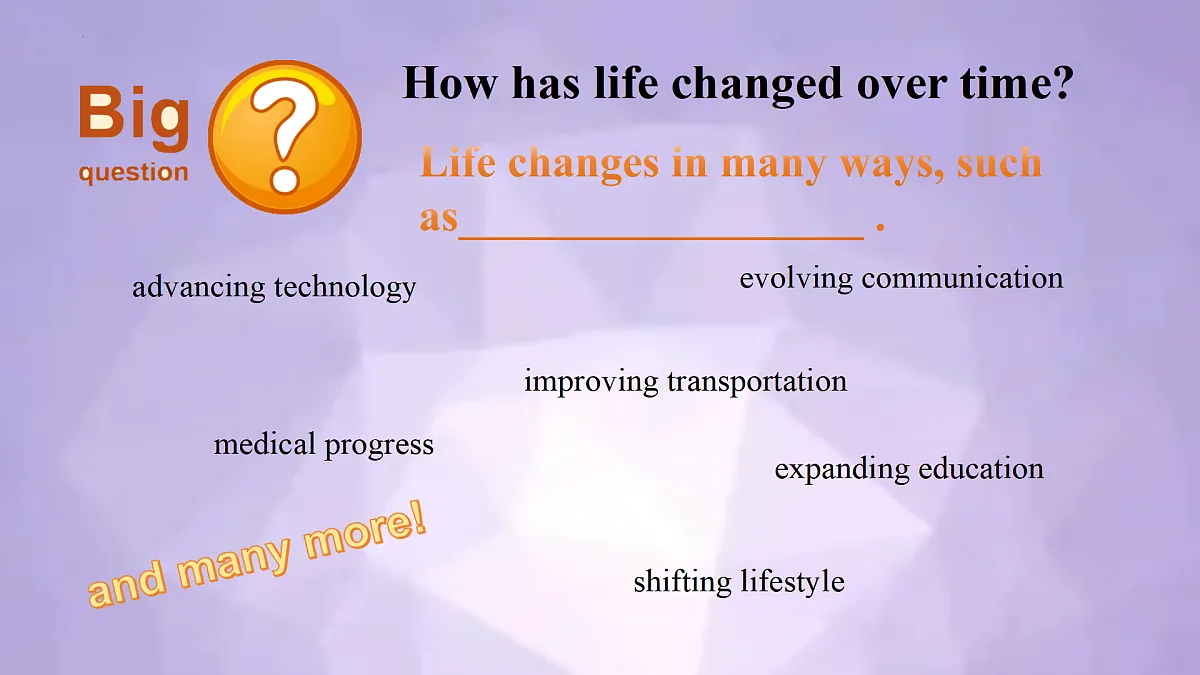 Big question ?

How has life changed over time?

Life changes in many ways, such as____________________ .

advancing technology

evolving communication

improving transportation

medical progress

expanding education

and many more!

shifting lifestyle